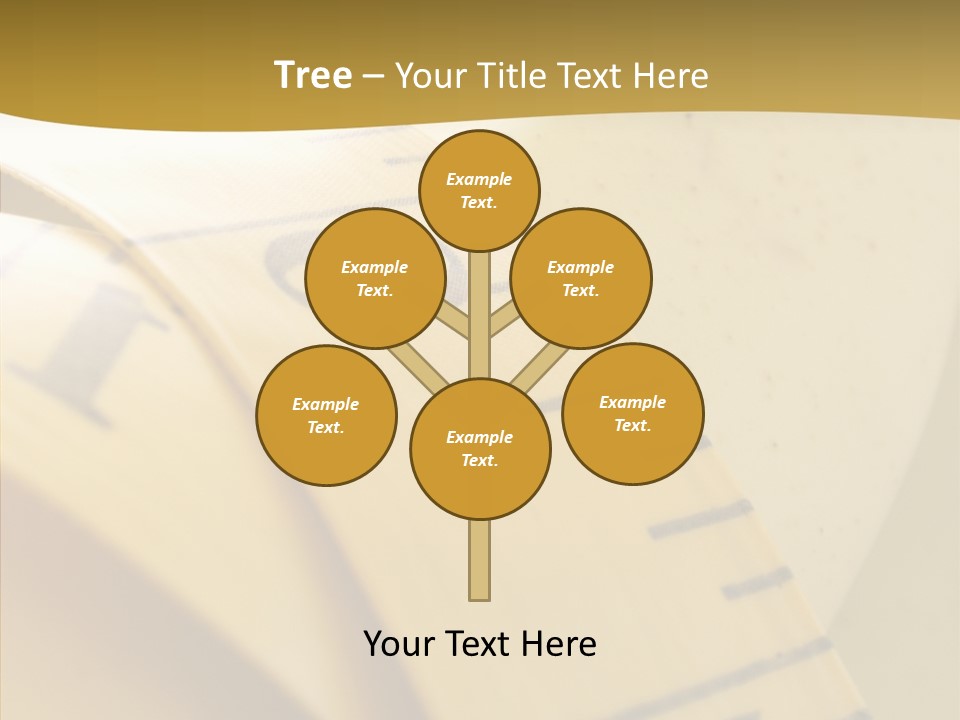 Tree – Your Title Text Here

Example Text.

Example Text.

Example Text.

Example Text.

Example Text.

Example Text.

Your Text Here